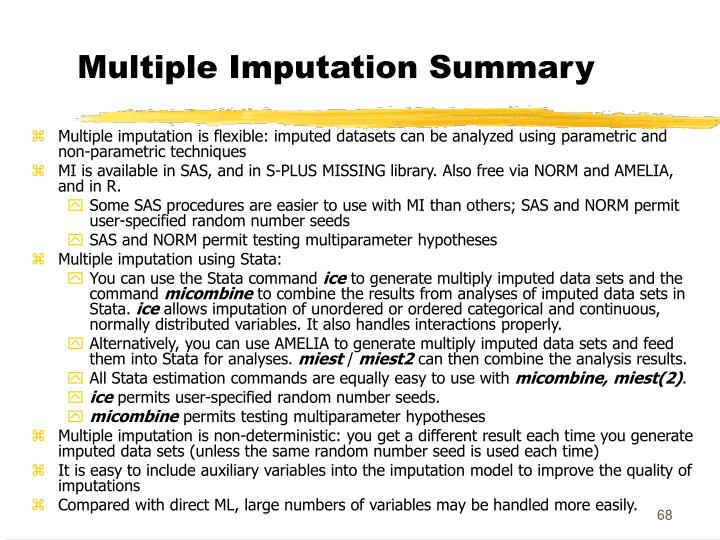 Multiple Imputation Summary

⌘ Multiple imputation is flexible: imputed datasets can be analyzed using parametric and non-parametric techniques

⌘ MI is available in SAS, and in S-PLUS MISSING library. Also free via NORM and AMELIA, and in R.

Some SAS procedures are easier to use with MI than others; SAS and NORM permit user-specified random number seeds

SAS and NORM permit testing multiparameter hypotheses

⌘ Multiple imputation using Stata:

You can use the Stata command ice to generate multiply imputed data sets and the command micombine to combine the results from analyses of imputed data sets in Stata. ice allows imputation of unordered or ordered categorical and continuous, normally distributed variables. It also handles interactions properly.

Alternatively, you can use AMELIA to generate multiply imputed data sets and feed them into Stata for analyses. miest / miest2 can then combine the analysis results.

All Stata estimation commands are equally easy to use with micombine, miest(2).

ice permits user-specified random number seeds.

micombine permits testing multiparameter hypotheses

⌘ Multiple imputation is non-deterministic: you get a different result each time you generate imputed data sets (unless the same random number seed is used each time)

⌘ It is easy to include auxiliary variables into the imputation model to improve the quality of imputations

⌘ Compared with direct ML, large numbers of variables may be handled more easily.

68